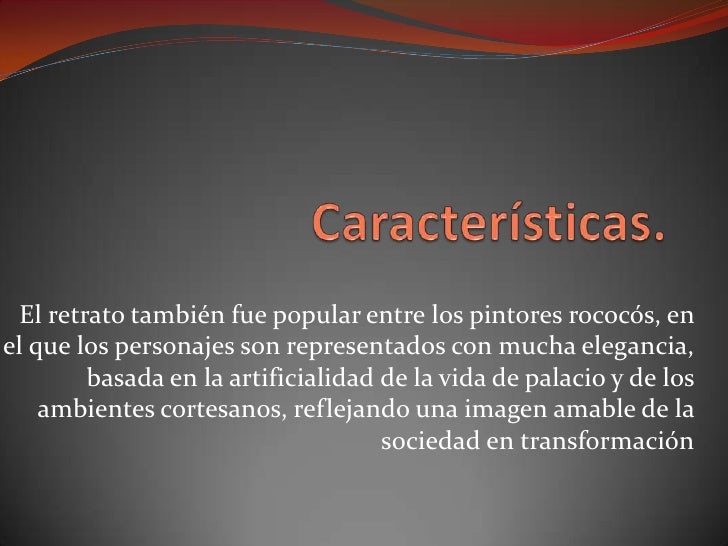 Características.

El retrato también fue popular entre los pintores rococós, en el que los personajes son representados con mucha elegancia, basada en la artificialidad de la vida de palacio y de los ambientes cortesanos, reflejando una imagen amable de la sociedad en transformación